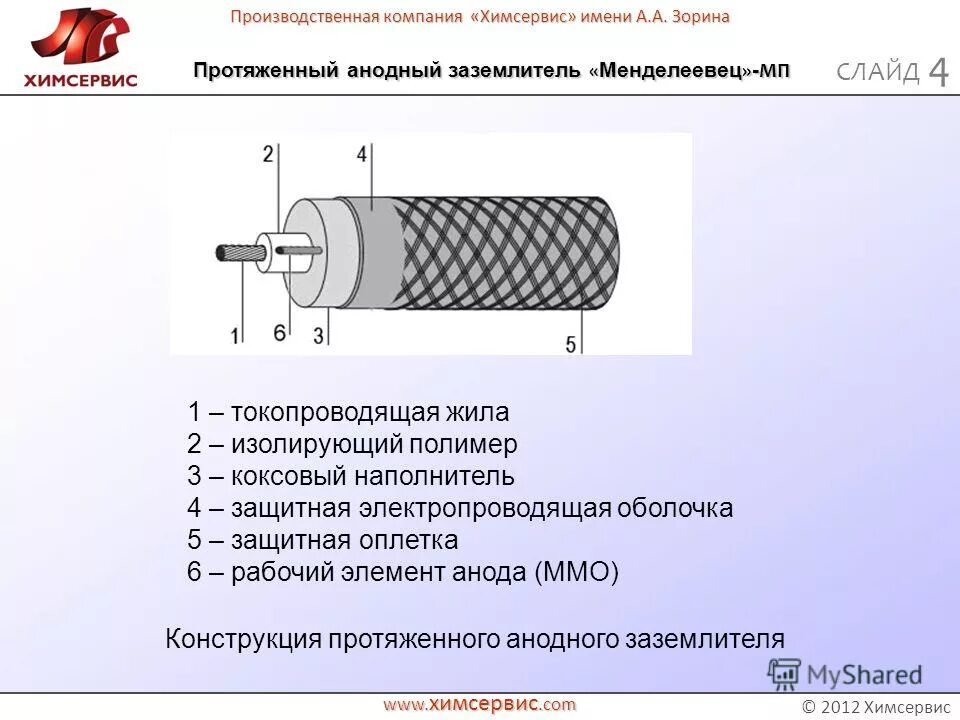 ХИМСЕРВИС

Производственная компания «Химсервис» имени А.А. Зорина

Протяженный анодный заземлитель «Менделеевец»-МП

СЛАЙД 4

2 4

1 6 3 5

1 – токопроводящая жила
2 – изолирующий полимер
3 – коксовый наполнитель
4 – защитная электропроводящая оболочка
5 – защитная оплетка
6 – рабочий элемент анода (ММО)

Конструкция протяженного анодного заземлителя

MyShared

www.химсервис.com

© 2012 Химсервис